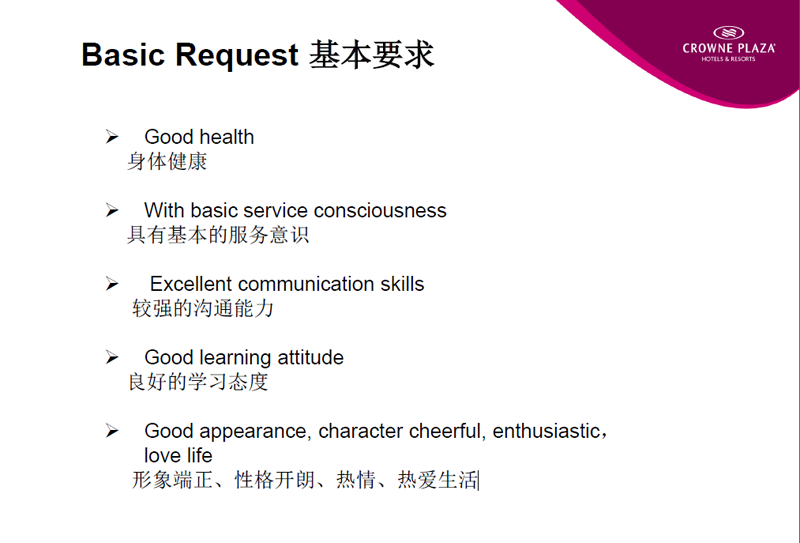 Basic Request 基本要求

CROWNE PLAZA
HOTELS & RESORTS

➢ Good health
身体健康

➢ With basic service consciousness
具有基本的服务意识

➢ Excellent communication skills
较强的沟通能力

➢ Good learning attitude
良好的学习态度

➢ Good appearance, character cheerful, enthusiastic，love life
形象端正、性格开朗、热情、热爱生活